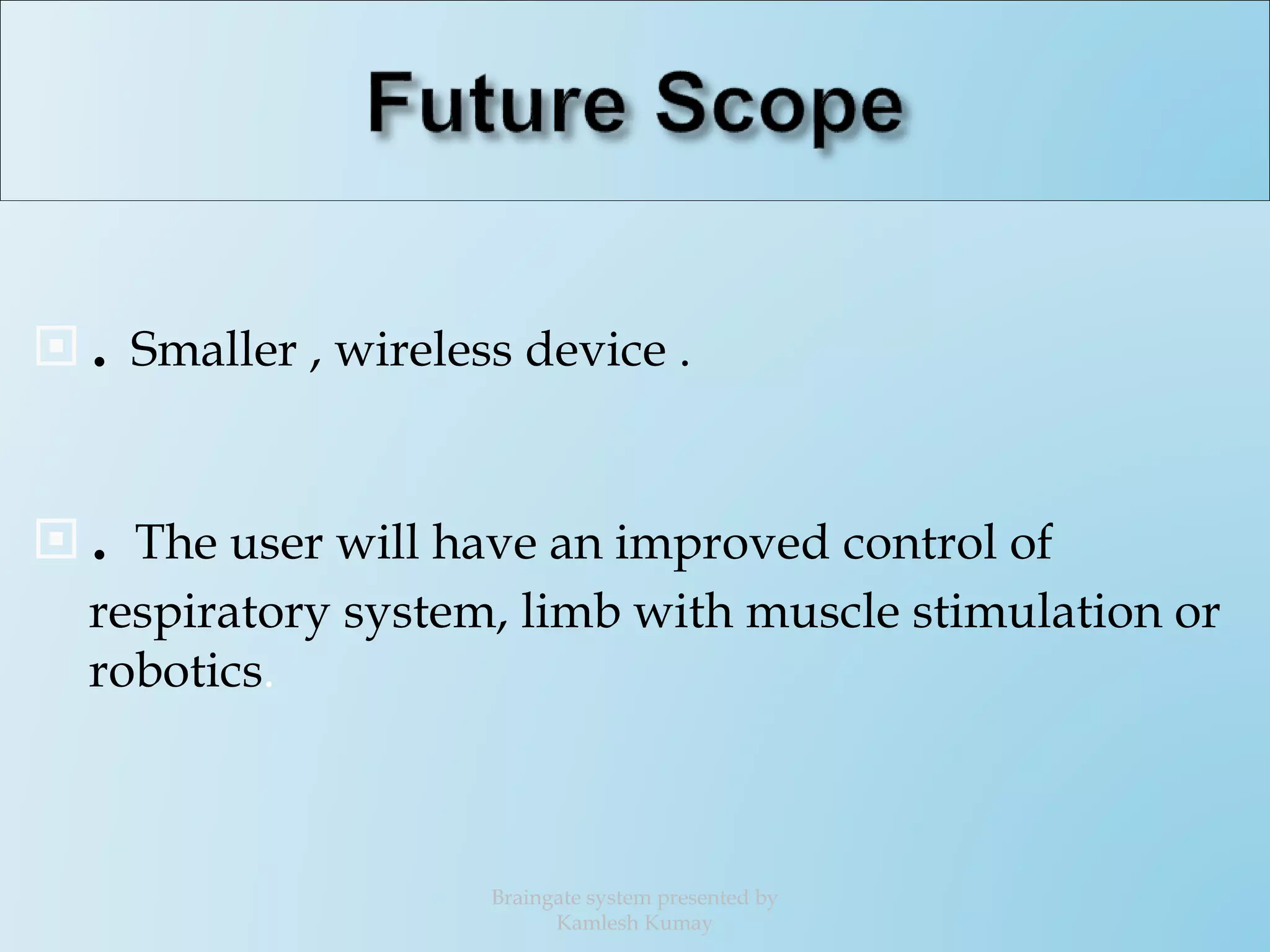 Future Scope

. Smaller , wireless device .

. The user will have an improved control of respiratory system, limb with muscle stimulation or robotics.

Braingate system presented by Kamlesh Kumay